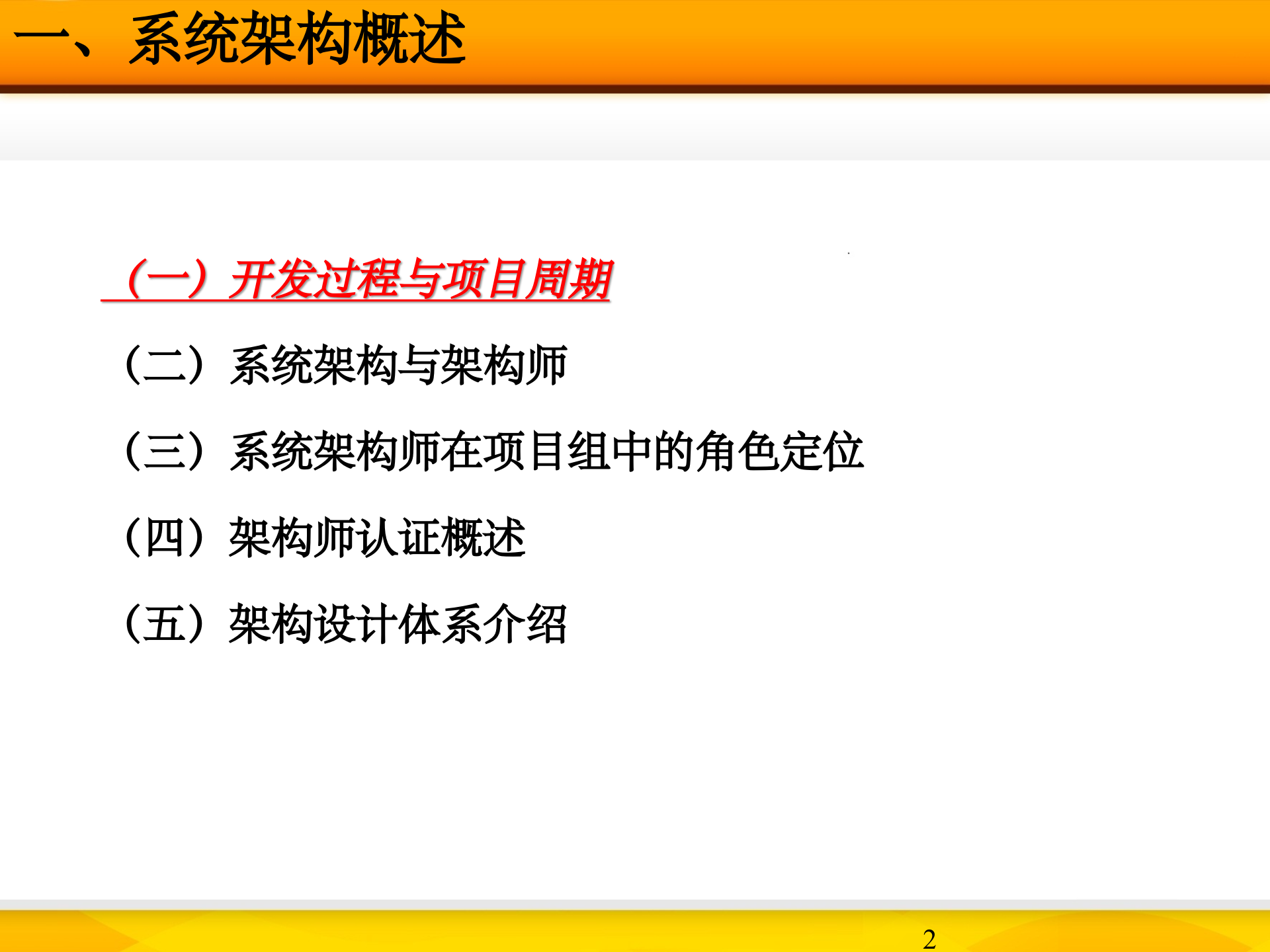 一、系统架构概述

（一）开发过程与项目周期

（二）系统架构与架构师

（三）系统架构师在项目组中的角色定位

（四）架构师认证概述

（五）架构设计体系介绍

2